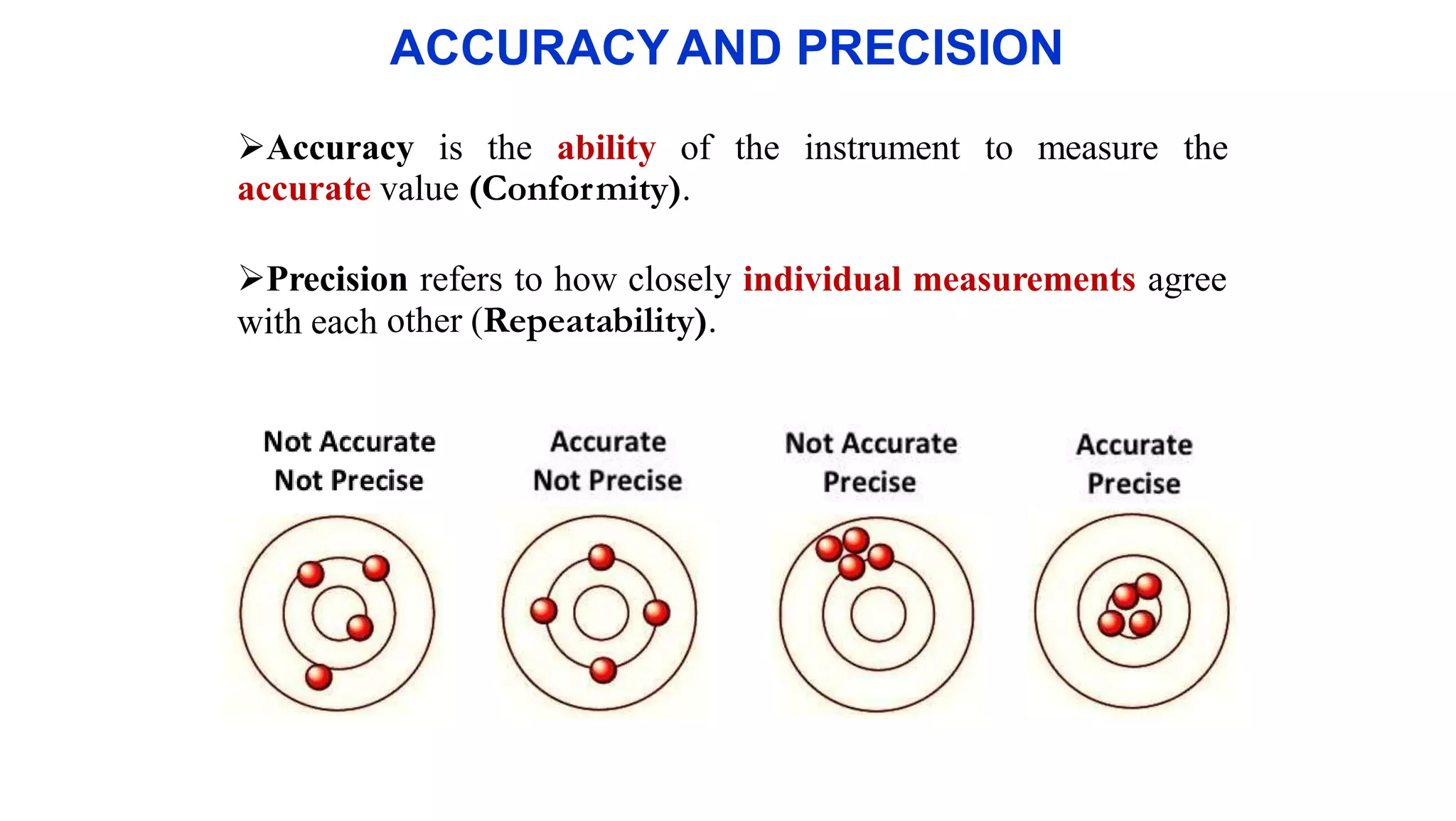 ACCURACY AND PRECISION

➢Accuracy is the ability of the instrument to measure the accurate value (Conformity).

➢Precision refers to how closely individual measurements agree with each other (Repeatability).

Not Accurate
Not Precise

Accurate
Not Precise

Not Accurate
Precise

Accurate
Precise